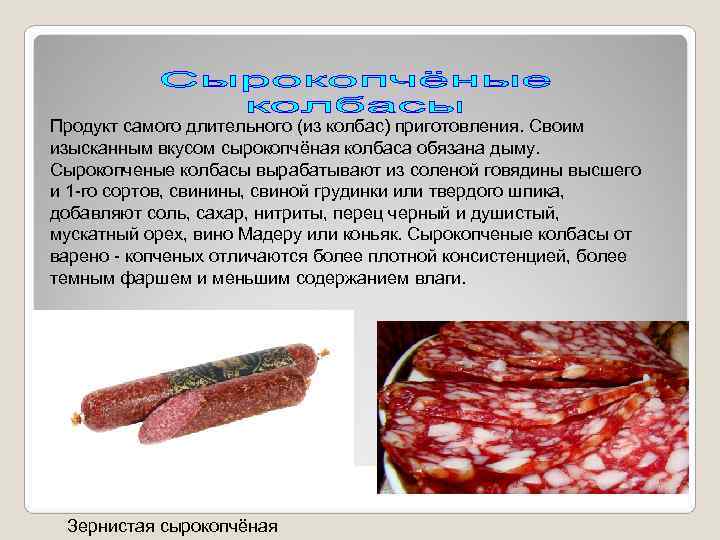 Сырокопчёные колбасы

Продукт самого длительного (из колбас) приготовления. Своим изысканным вкусом сырокопчёная колбаса обязана дыму. Сырокопченые колбасы вырабатывают из соленой говядины высшего и 1-го сортов, свинины, свиной грудинки или твердого шпика, добавляют соль, сахар, нитриты, перец черный и душистый, мускатный орех, вино Мадеру или коньяк. Сырокопченые колбасы от варено - копченых отличаются более плотной консистенцией, более темным фаршем и меньшим содержанием влаги.

Зернистая сырокопчёная